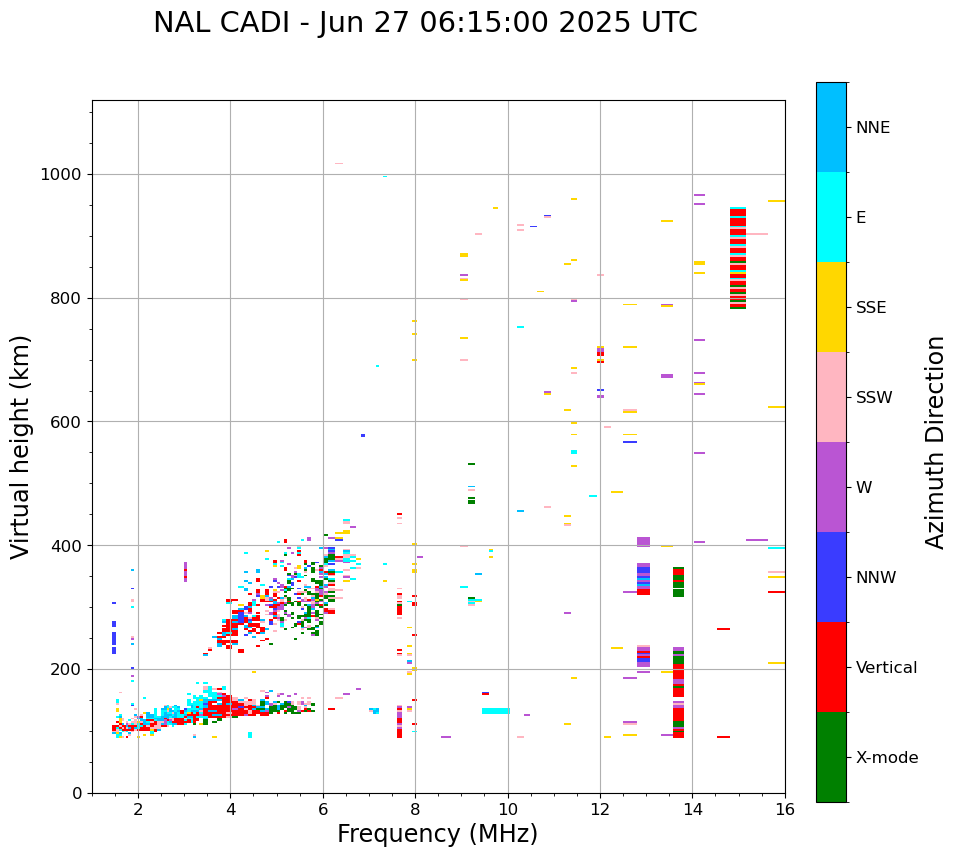 NAL CADI - Jun 27 06:15:00 2025 UTC

Virtual height (km)

1000
800
600
400
200
0

2
4
6
8
10
12
14
16

Frequency (MHz)

NNE
E
SSE
SSW
W
NNW
Vertical
X-mode

Azimuth Direction